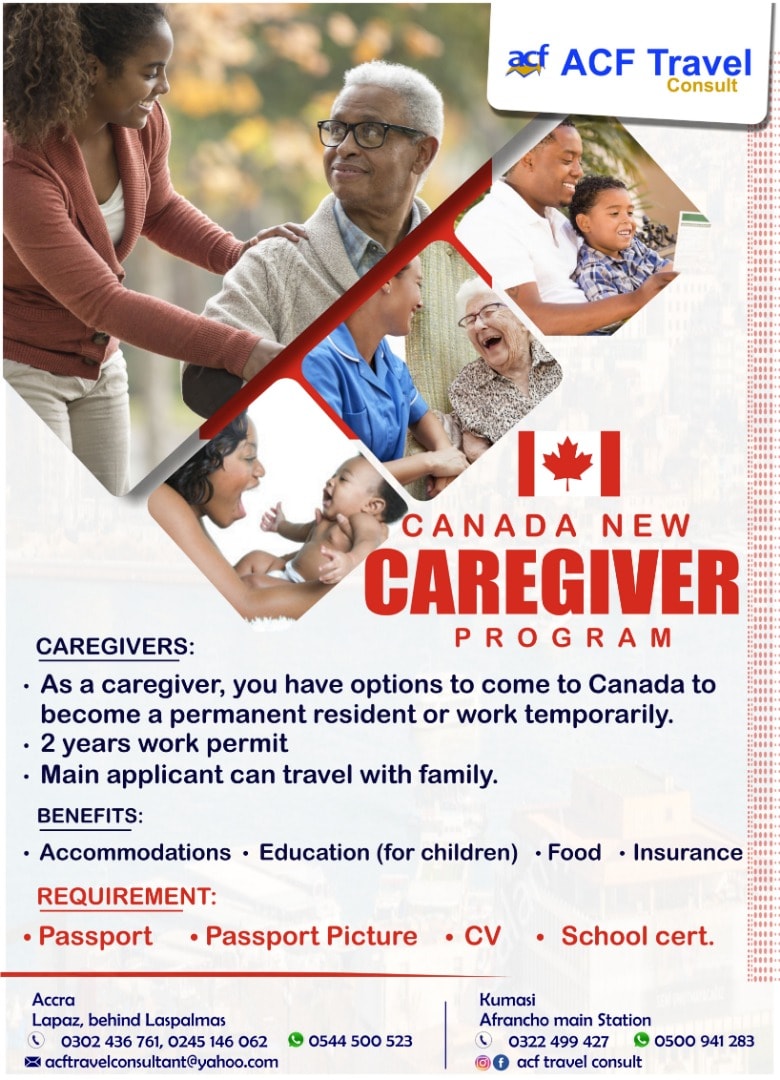 acf ACF Travel Consult

CANADA NEW
CAREGIVER
PROGRAM

CAREGIVERS:
• As a caregiver, you have options to come to Canada to become a permanent resident or work temporarily.
• 2 years work permit
• Main applicant can travel with family.

BENEFITS:
• Accommodations • Education (for children) • Food • Insurance

REQUIREMENT:
• Passport • Passport Picture • CV • School cert.

Accra
Lapaz, behind Laspalmas
0302 436 761, 0245 146 062 0544 500 523
acftravelconsultant@yahoo.com

Kumasi
Afrancho main Station
0322 499 427 0500 941 283
acf travel consult